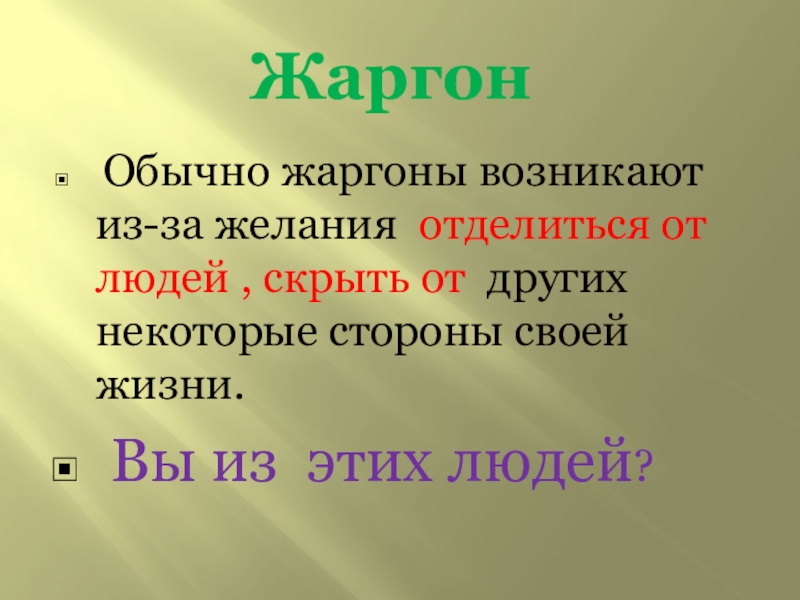 Жаргон

Обычно жаргоны возникают из-за желания отделиться от людей , скрыть от других некоторые стороны своей жизни.

Вы из этих людей?